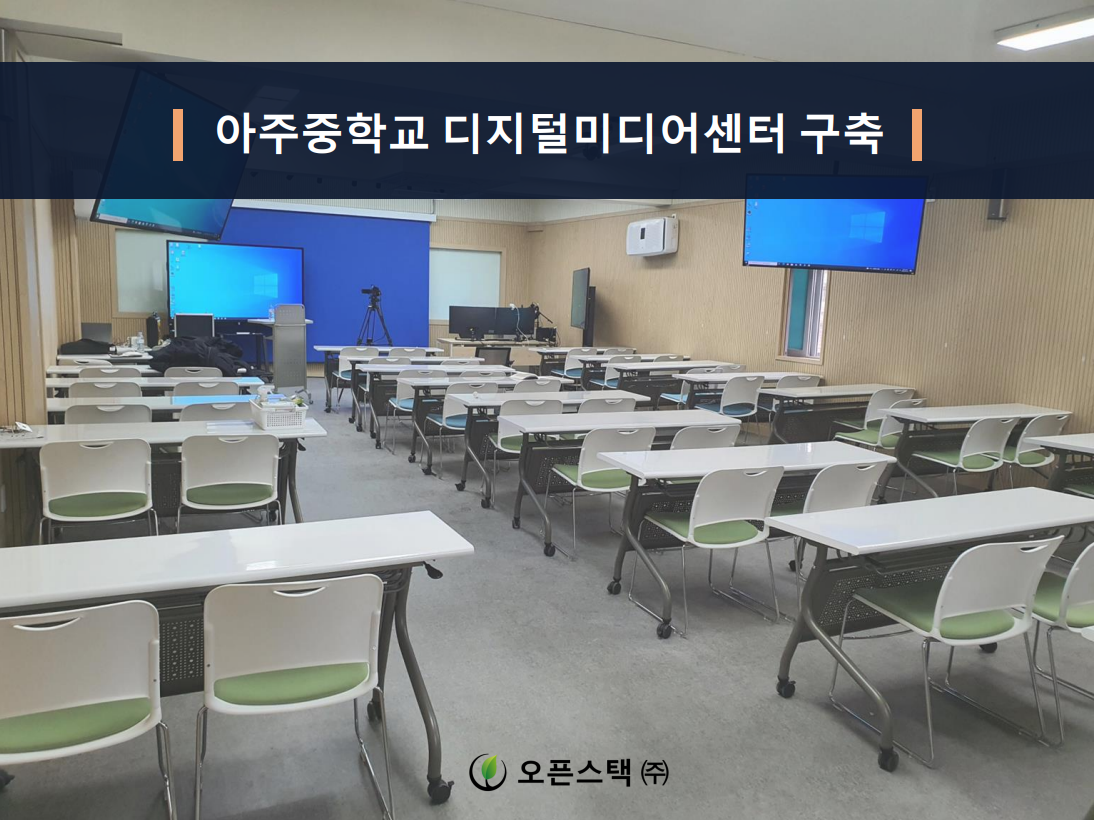 아주중학교 디지털미디어센터 구축

오픈스택 ㈜